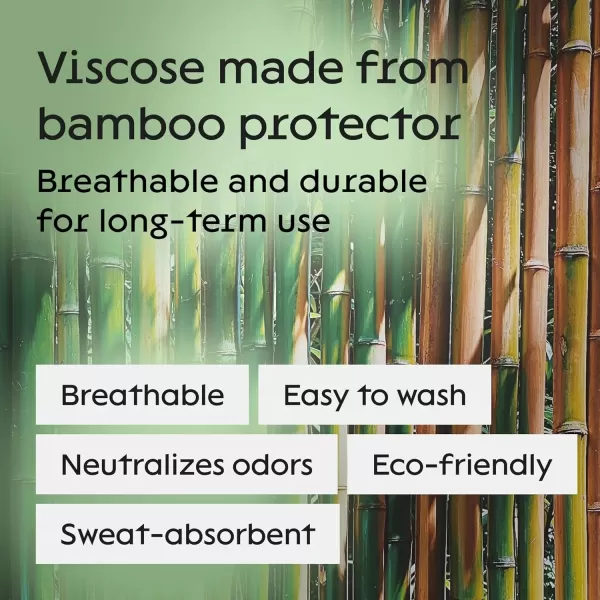 Viscose made from bamboo protector

Breathable and durable for long-term use

Breathable

Easy to wash

Neutralizes odors

Eco-friendly

Sweat-absorbent